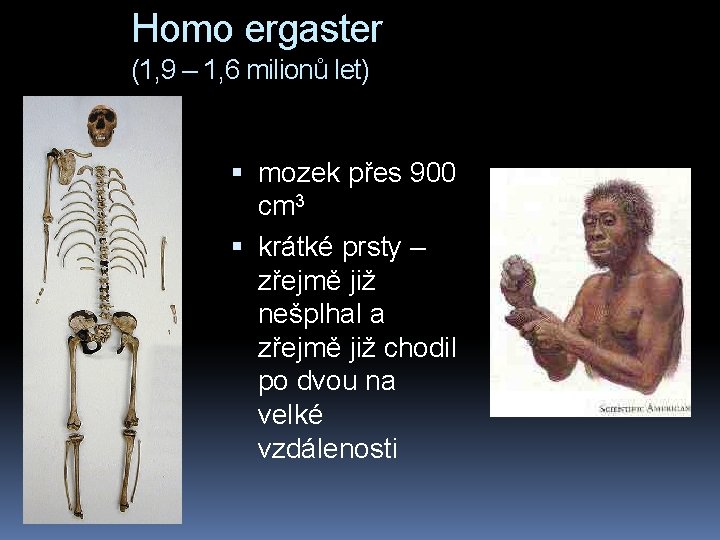 Homo ergaster
(1,9 – 1,6 milionů let)

▪ mozek přes 900 $cm^3$
▪ krátké prsty – zřejmě již nešplhal a zřejmě již chodil po dvou na velké vzdálenosti

SCIENTIFIC AMERICAN